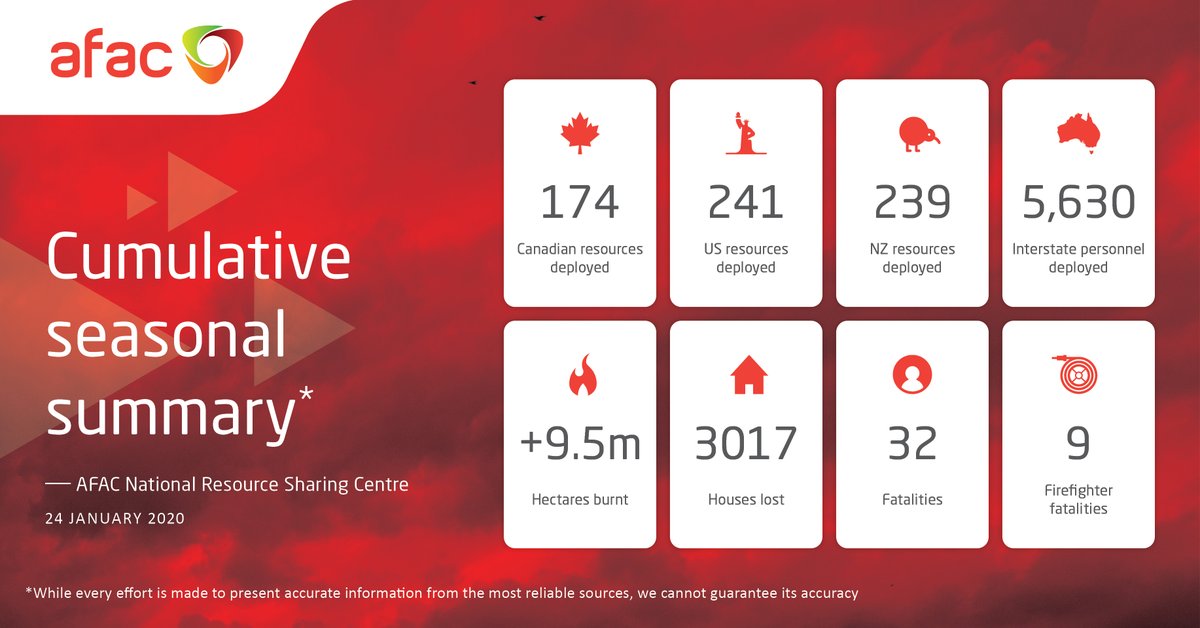 afac

Cumulative seasonal summary*

— AFAC National Resource Sharing Centre

24 JANUARY 2020

174

Canadian resources deployed

241

US resources deployed

239

NZ resources deployed

5,630

Interstate personnel deployed

+9.5m

Hectares burnt

3017

Houses lost

32

Fatalities

9

Firefighter fatalities

*While every effort is made to present accurate information from the most reliable sources, we cannot guarantee its accuracy